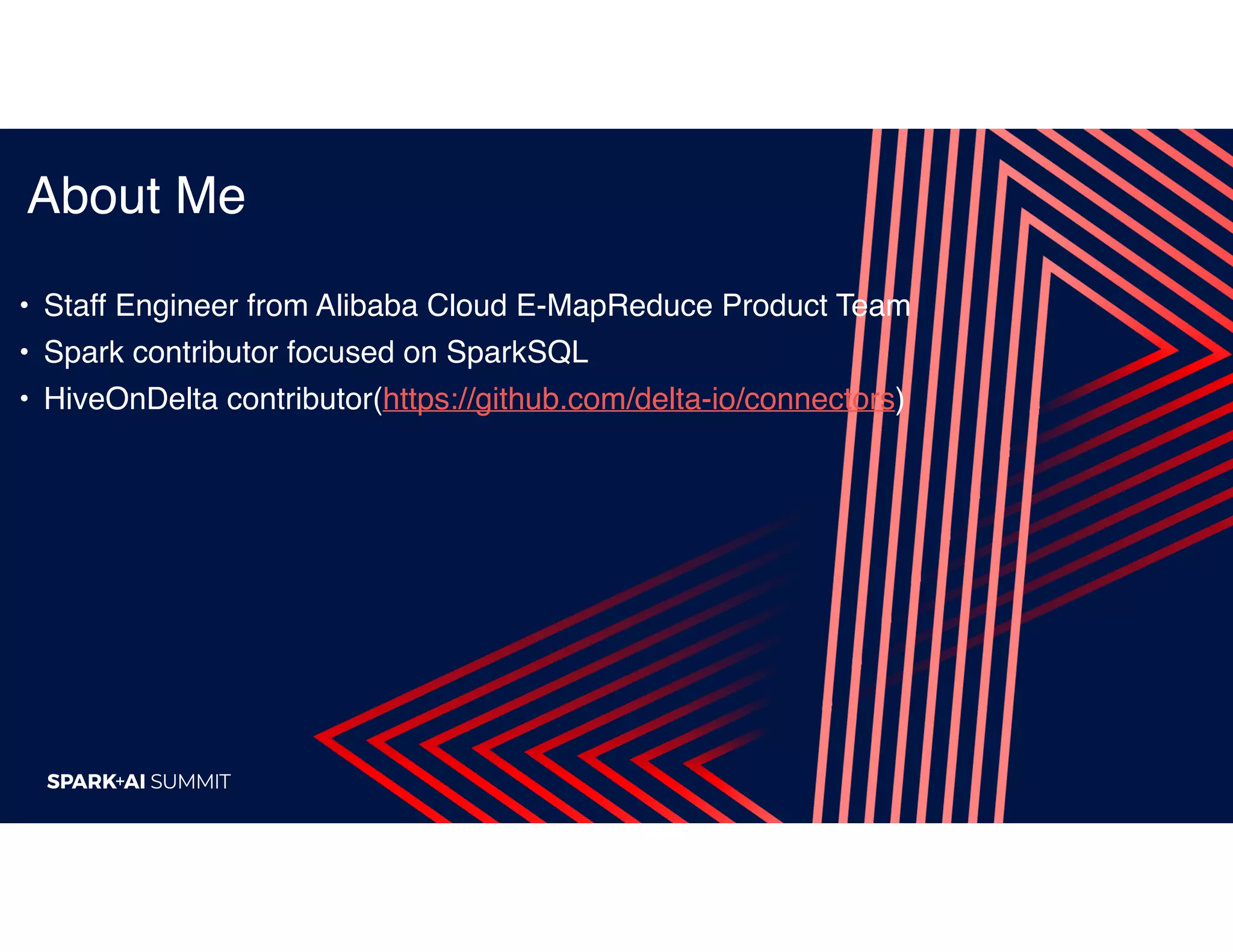 About Me

• Staff Engineer from Alibaba Cloud E-MapReduce Product Team
• Spark contributor focused on SparkSQL
• HiveOnDelta contributor(https://github.com/delta-io/connectors)

SPARK+AI SUMMIT